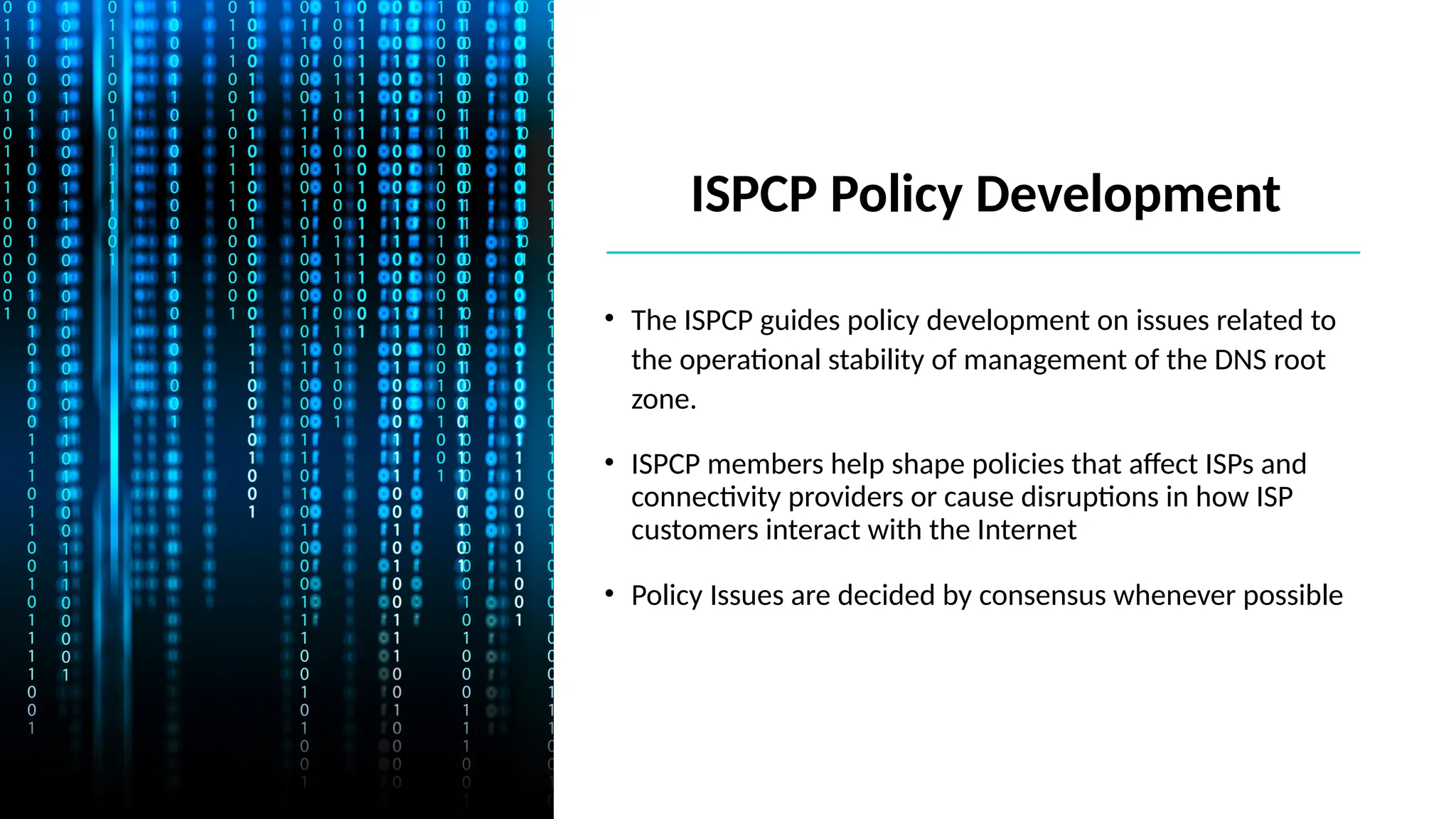 ISPCP Policy Development

• The ISPCP guides policy development on issues related to the operational stability of management of the DNS root zone.

• ISPCP members help shape policies that affect ISPs and connectivity providers or cause disruptions in how ISP customers interact with the Internet

• Policy Issues are decided by consensus whenever possible